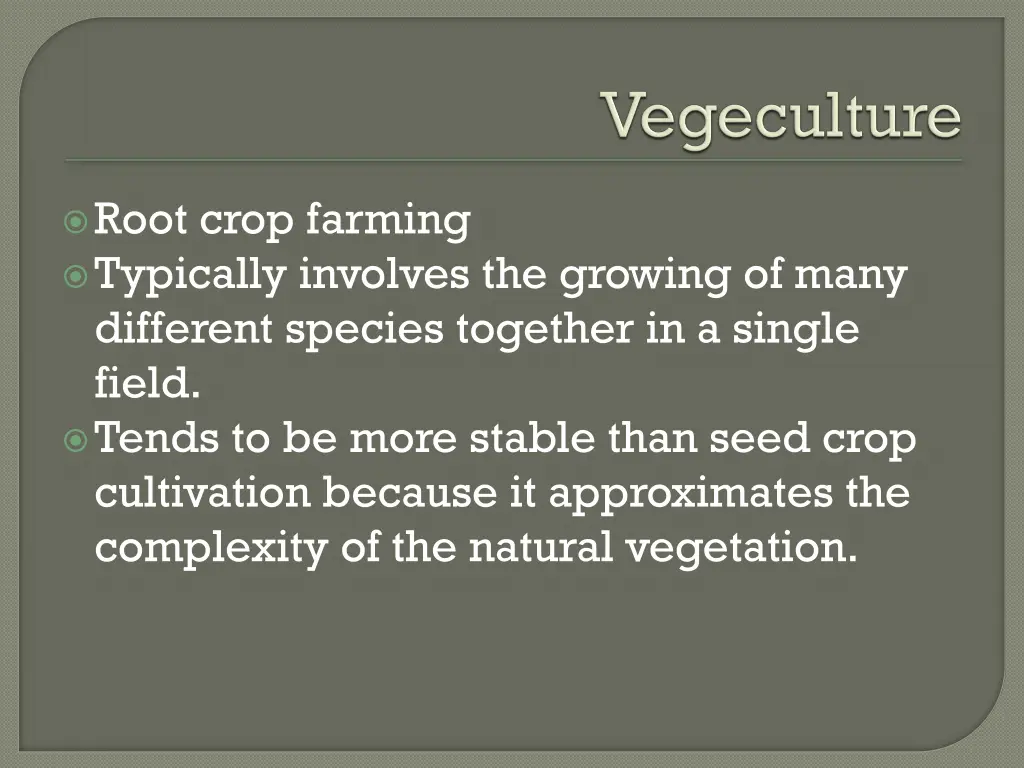 Vegeculture

Root crop farming
Typically involves the growing of many different species together in a single field.
Tends to be more stable than seed crop cultivation because it approximates the complexity of the natural vegetation.